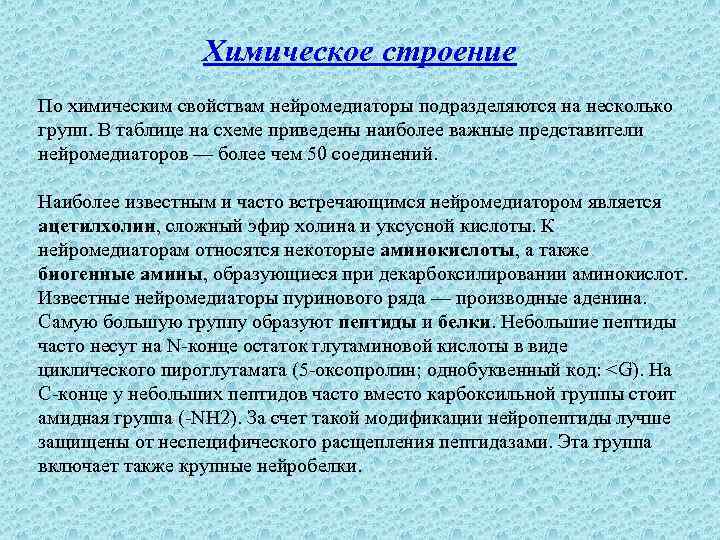 Химическое строение

По химическим свойствам нейромедиаторы подразделяются на несколько групп. В таблице на схеме приведены наиболее важные представители нейромедиаторов — более чем 50 соединений.

Наиболее известным и часто встречающимся нейромедиатором является ацетилхолин, сложный эфир холина и уксусной кислоты. К нейромедиаторам относятся некоторые аминокислоты, а также биогенные амины, образующиеся при декарбоксилировании аминокислот. Известные нейромедиаторы пуринового ряда — производные аденина. Самую большую группу образуют пептиды и белки. Небольшие пептиды часто несут на N-конце остаток глутаминовой кислоты в виде циклического пироглутамата (5-оксопролин; однобуквенный код: <G). На С-конце у небольших пептидов часто вместо карбоксильной группы стоит амидная группа (-NH2). За счет такой модификации нейропептиды лучше защищены от неспецифического расщепления пептидазами. Эта группа включает также крупные нейробелки.